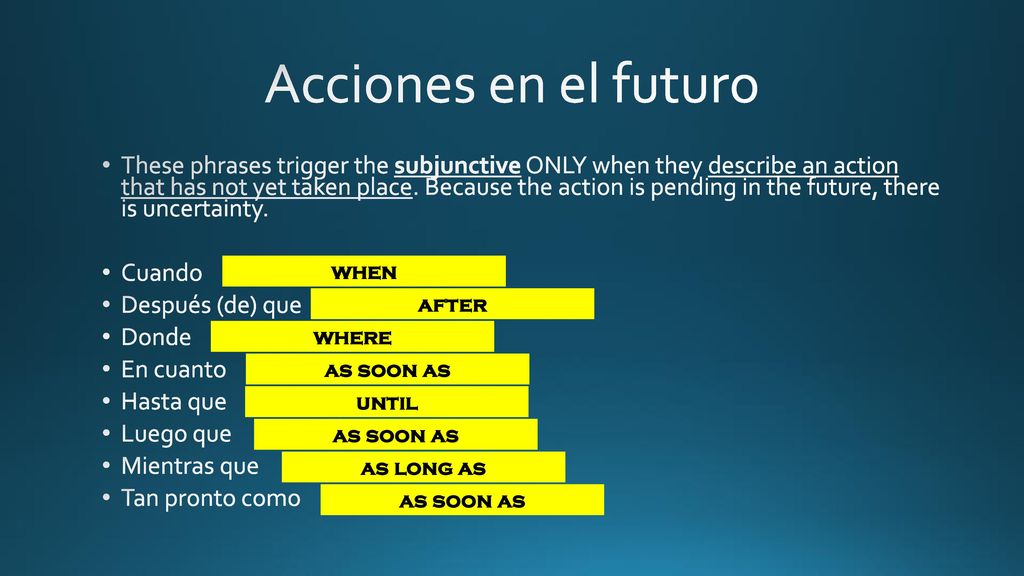 Acciones en el futuro

• These phrases trigger the subjunctive ONLY when they describe an action that has not yet taken place. Because the action is pending in the future, there is uncertainty.

• Cuando WHEN
• Después (de) que AFTER
• Donde WHERE
• En cuanto AS SOON AS
• Hasta que UNTIL
• Luego que AS SOON AS
• Mientras que AS LONG AS
• Tan pronto como AS SOON AS